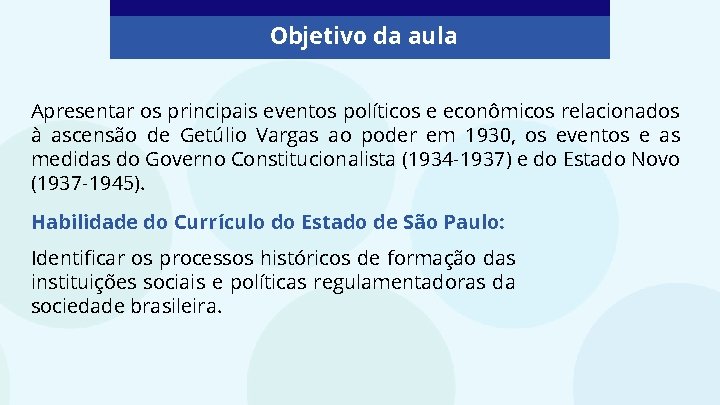 Objetivo da aula

Apresentar os principais eventos políticos e econômicos relacionados à ascensão de Getúlio Vargas ao poder em 1930, os eventos e as medidas do Governo Constitucionalista (1934-1937) e do Estado Novo (1937-1945).

Habilidade do Currículo do Estado de São Paulo:

Identificar os processos históricos de formação das instituições sociais e políticas regulamentadoras da sociedade brasileira.